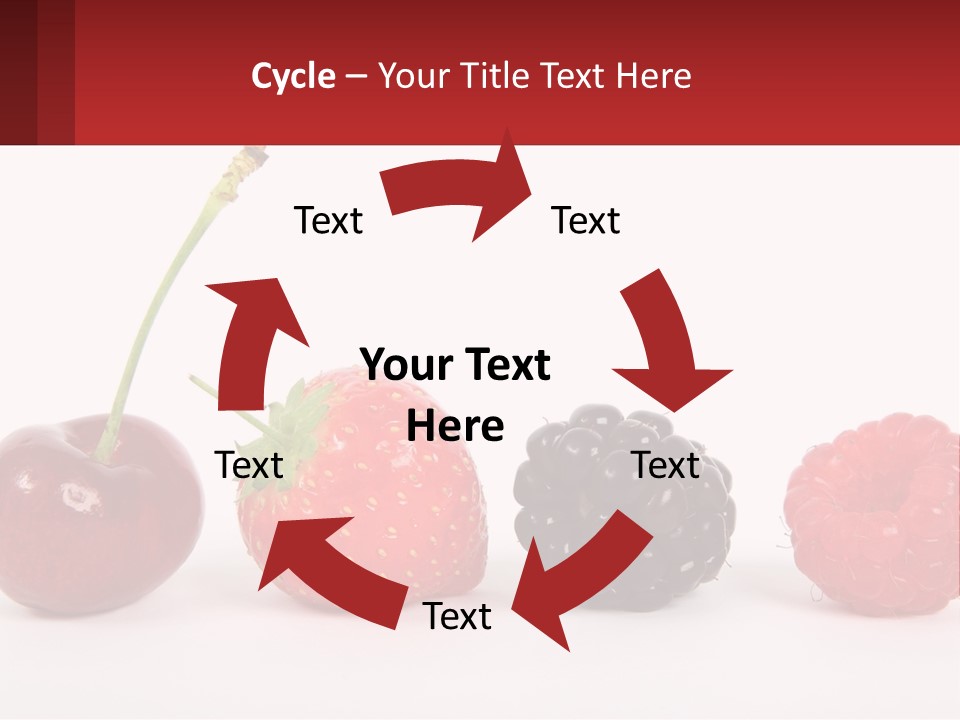 Cycle – Your Title Text Here

Text

Text

Your Text Here

Text

Text

Text